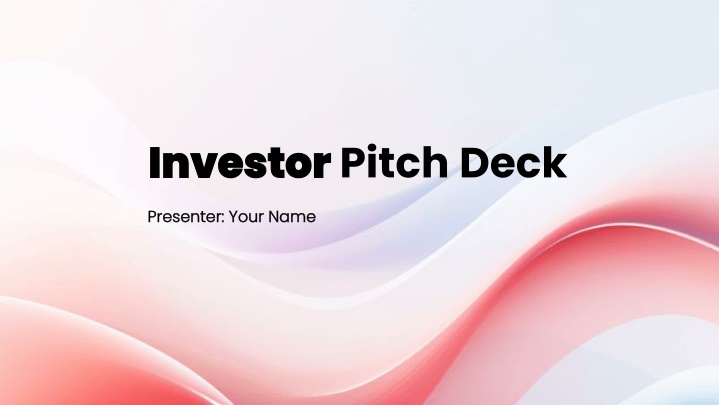 Investor Pitch Deck

Presenter: Your Name